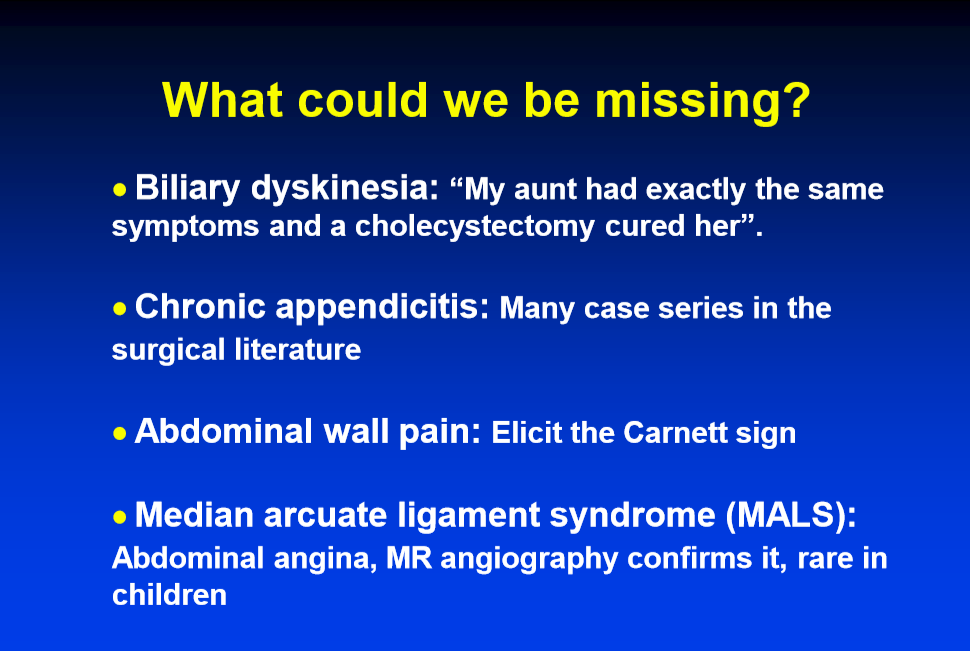 What could we be missing?

• Biliary dyskinesia: “My aunt had exactly the same symptoms and a cholecystectomy cured her”.

• Chronic appendicitis: Many case series in the surgical literature

• Abdominal wall pain: Elicit the Carnett sign

• Median arcuate ligament syndrome (MALS): Abdominal angina, MR angiography confirms it, rare in children